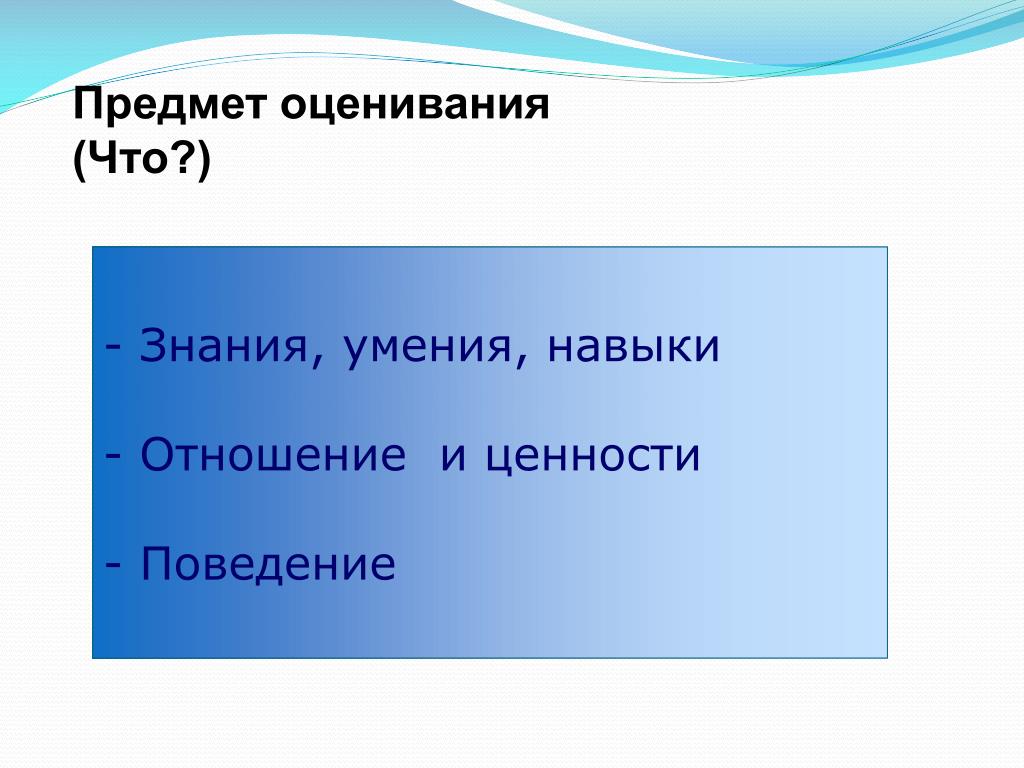 Предмет оценивания
(Что?)

- Знания, умения, навыки

- Отношение  и ценности

- Поведение